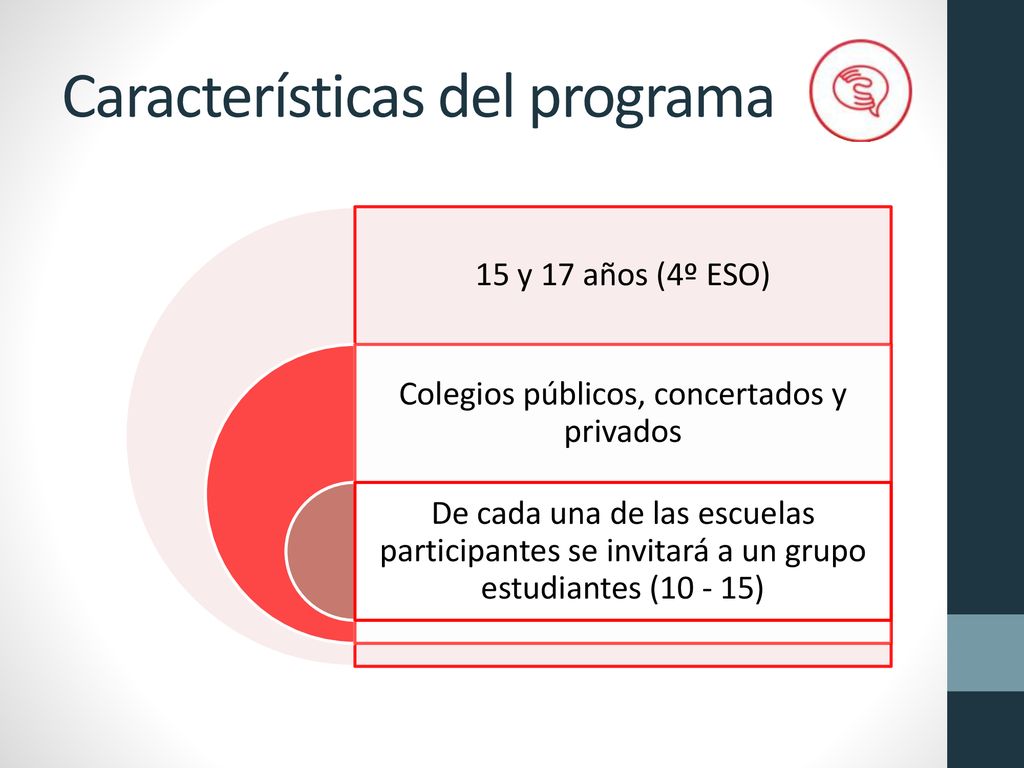 Características del programa

15 y 17 años (4º ESO)

Colegios públicos, concertados y privados

De cada una de las escuelas participantes se invitará a un grupo estudiantes (10 - 15)